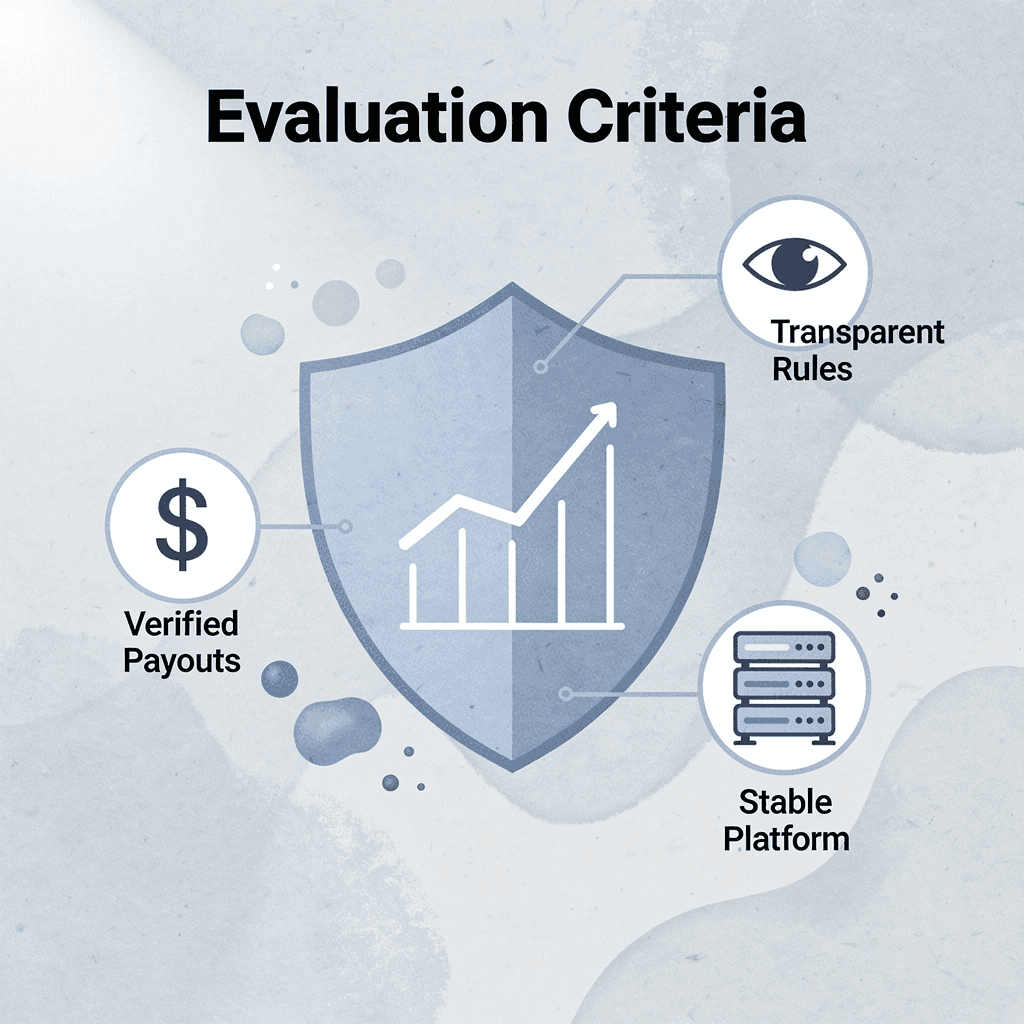 Evaluation Criteria

Transparent Rules

$

Verified Payouts

Stable Platform